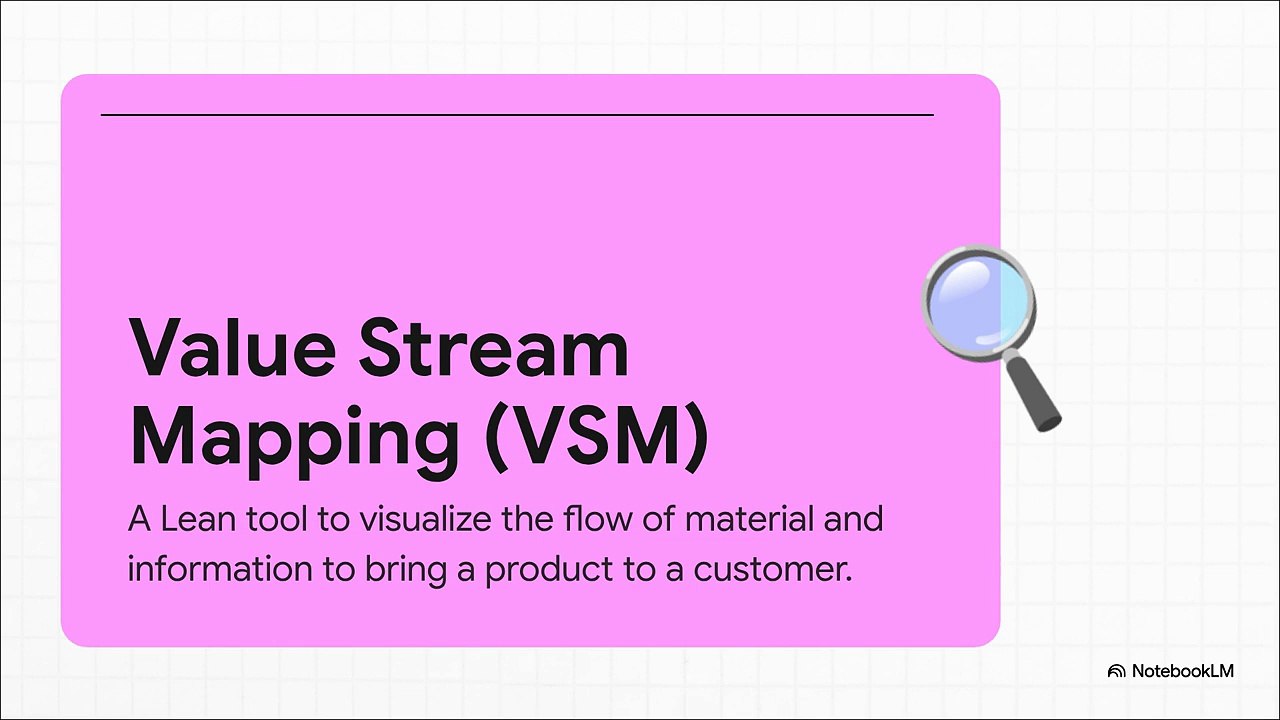 Value Stream Mapping (VSM)

A Lean tool to visualize the flow of material and information to bring a product to a customer.

NotebookLM